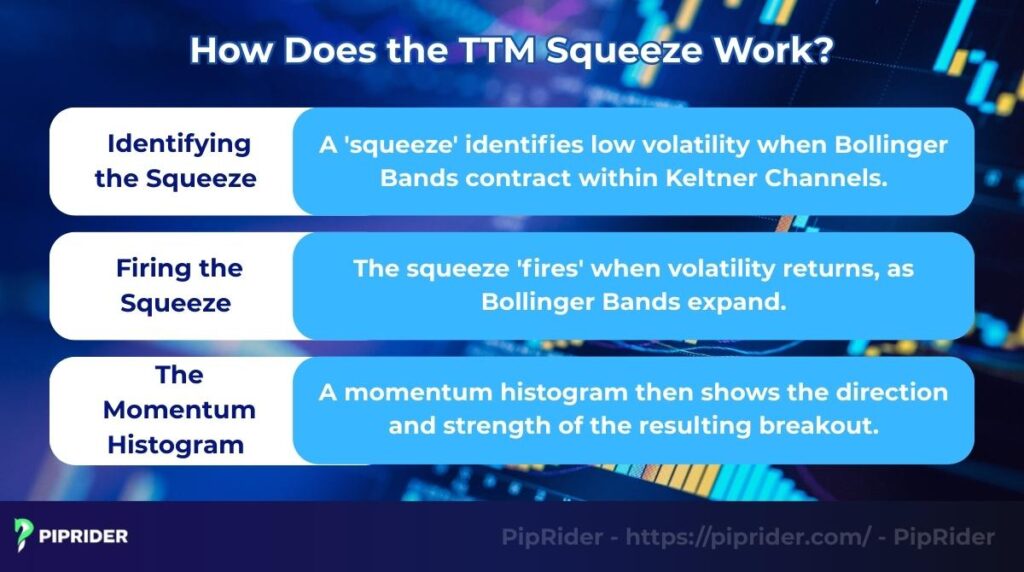 How Does the TTM Squeeze Work?

Identifying the Squeeze

A 'squeeze' identifies low volatility when Bollinger Bands contract within Keltner Channels.

Firing the Squeeze

The squeeze 'fires' when volatility returns, as Bollinger Bands expand.

The Momentum Histogram

A momentum histogram then shows the direction and strength of the resulting breakout.

PIPRIDER

PipRider - https://piprider.com/ - PipRider